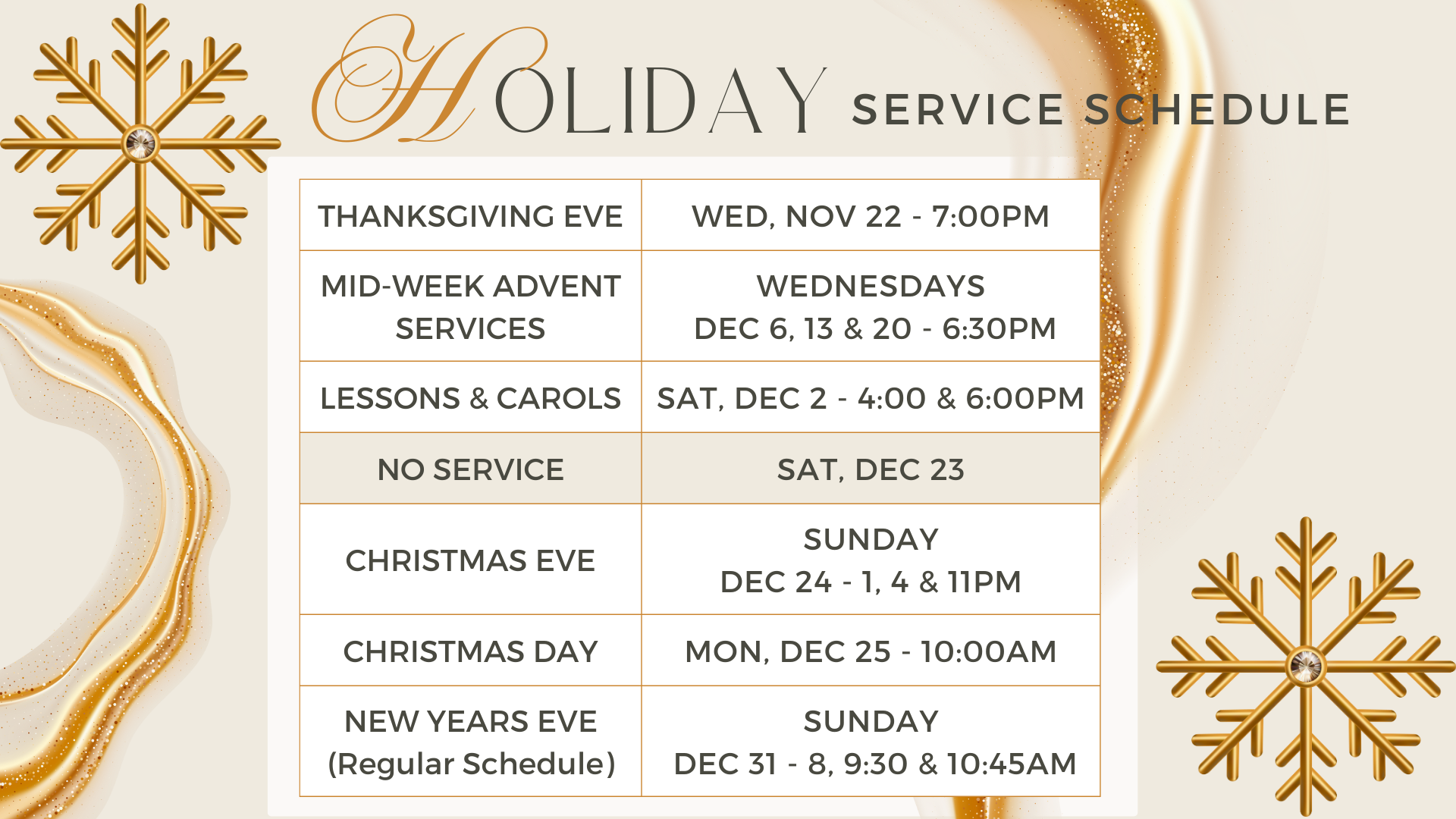 HOLIDAY SERVICE SCHEDULE

| | |
|---|---|
| THANKSGIVING EVE | WED, NOV 22 - 7:00PM |
| MID-WEEK ADVENT SERVICES | WEDNESDAYS DEC 6, 13 & 20 - 6:30PM |
| LESSONS & CAROLS | SAT, DEC 2 - 4:00 & 6:00PM |
| NO SERVICE | SAT, DEC 23 |
| CHRISTMAS EVE | SUNDAY DEC 24 - 1, 4 & 11PM |
| CHRISTMAS DAY | MON, DEC 25 - 10:00AM |
| NEW YEARS EVE (Regular Schedule) | SUNDAY DEC 31 - 8, 9:30 & 10:45AM |